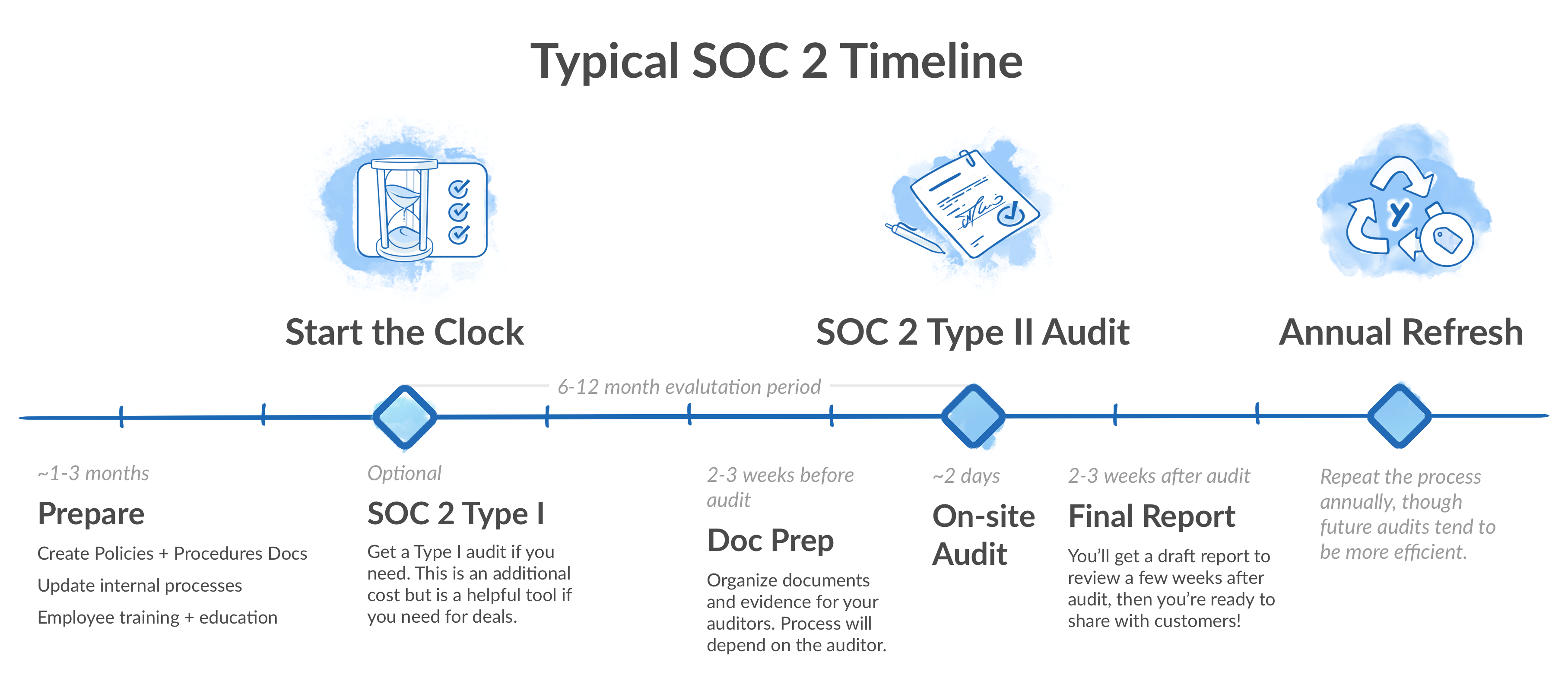 Typical SOC 2 Timeline

Start the Clock

SOC 2 Type II Audit

Annual Refresh

6-12 month evalutation period

~1-3 months

Prepare

Create Policies + Procedures Docs

Update internal processes

Employee training + education

Optional

SOC 2 Type I

Get a Type I audit if you need. This is an additional cost but is a helpful tool if you need for deals.

2-3 weeks before audit

Doc Prep

Organize documents and evidence for your auditors. Process will depend on the auditor.

~2 days

On-site Audit

2-3 weeks after audit

Final Report

You'll get a draft report to review a few weeks after audit, then you're ready to share with customers!

Repeat the process annually, though future audits tend to be more efficient.